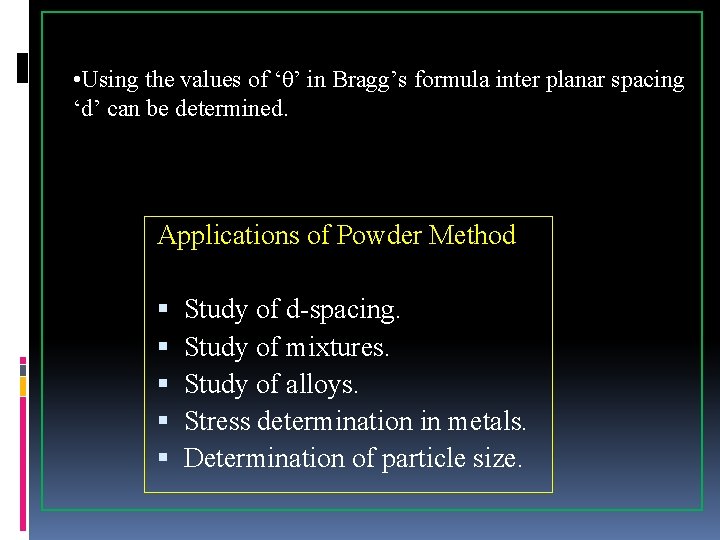 •Using the values of ‘θ’ in Bragg’s formula inter planar spacing ‘d’ can be determined.

Applications of Powder Method

▪ Study of d-spacing.
▪ Study of mixtures.
▪ Study of alloys.
▪ Stress determination in metals.
▪ Determination of particle size.